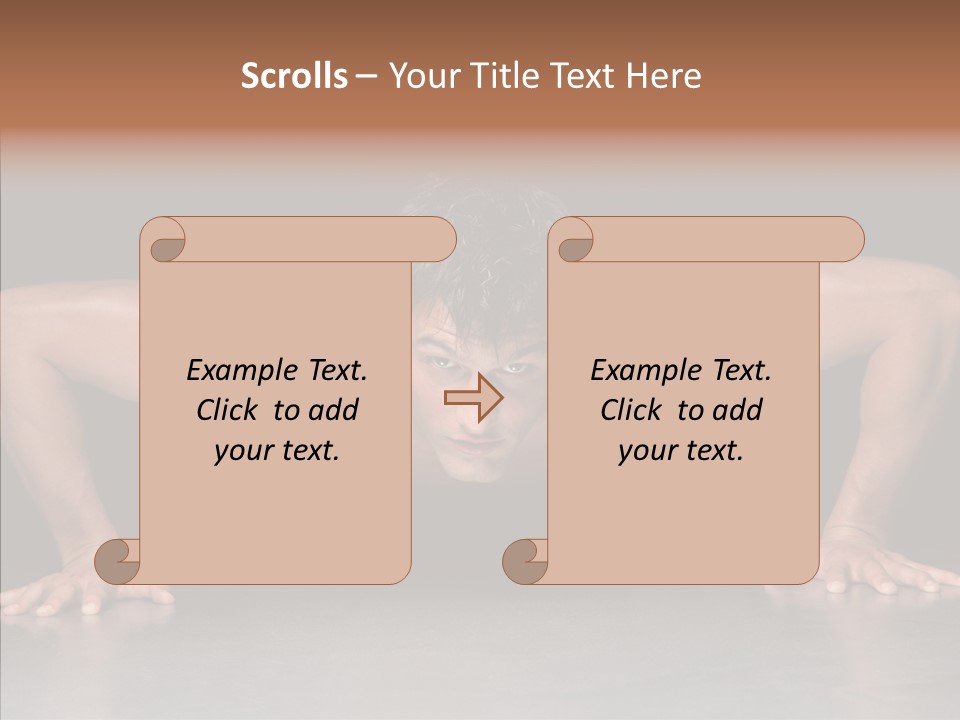 Scrolls – Your Title Text Here

Example Text. Click to add your text.

Example Text. Click to add your text.